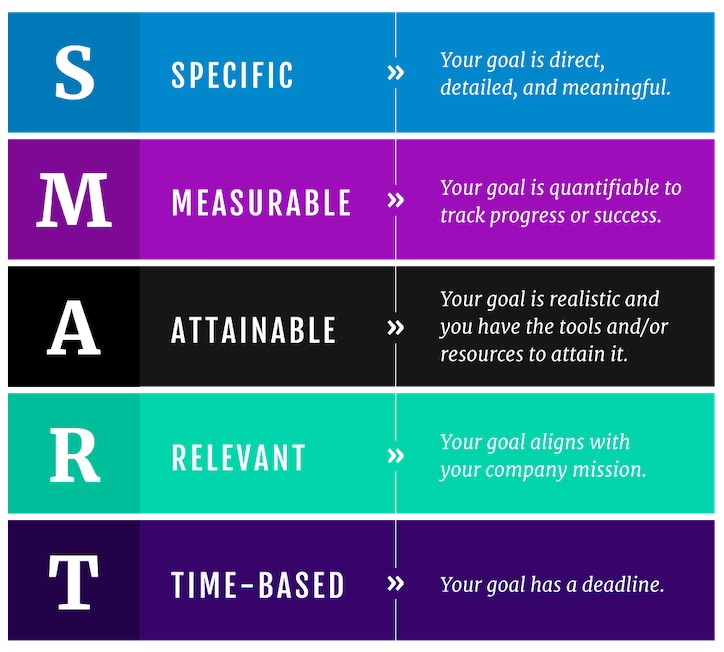 S SPECIFIC » Your goal is direct, detailed, and meaningful.

M MEASURABLE » Your goal is quantifiable to track progress or success.

A ATTAINABLE » Your goal is realistic and you have the tools and/or resources to attain it.

R RELEVANT » Your goal aligns with your company mission.

T TIME-BASED » Your goal has a deadline.